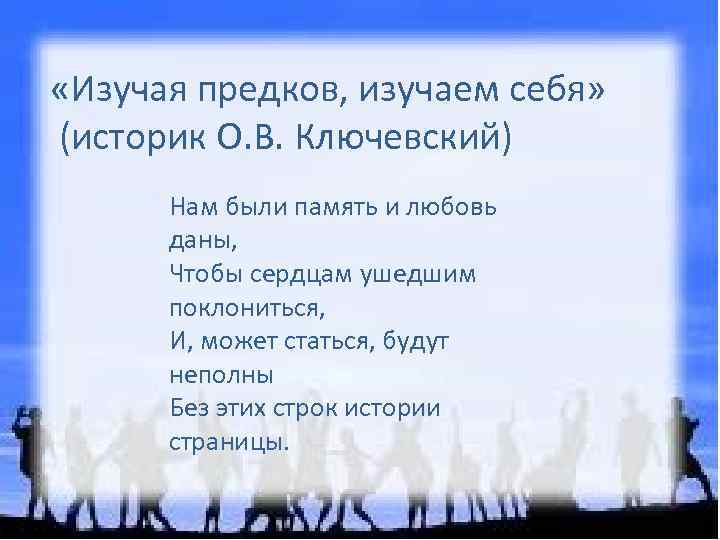 «Изучая предков, изучаем себя»
(историк О.В. Ключевский)

Нам были память и любовь даны,
Чтобы сердцам ушедшим поклониться,
И, может статься, будут неполны
Без этих строк истории страницы.